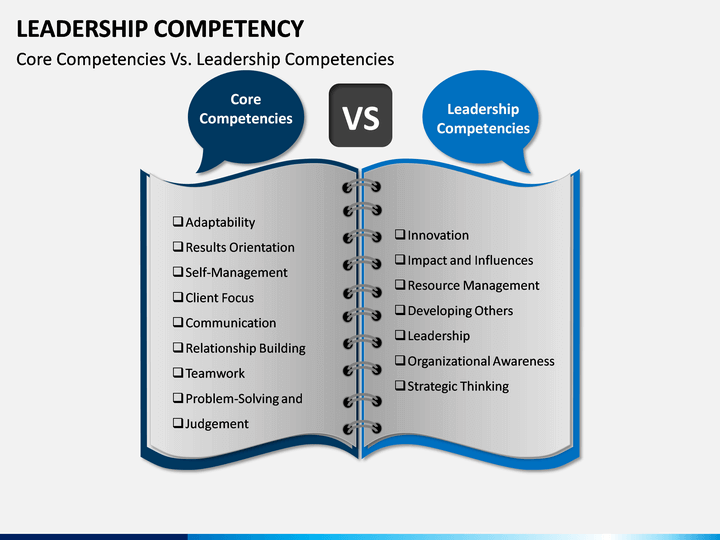 LEADERSHIP COMPETENCY

Core Competencies Vs. Leadership Competencies

Core Competencies

VS

Leadership Competencies

❑ Adaptability
❑ Results Orientation
❑ Self-Management
❑ Client Focus
❑ Communication
❑ Relationship Building
❑ Teamwork
❑ Problem-Solving and
❑ Judgement

❑ Innovation
❑ Impact and Influences
❑ Resource Management
❑ Developing Others
❑ Leadership
❑ Organizational Awareness
❑ Strategic Thinking